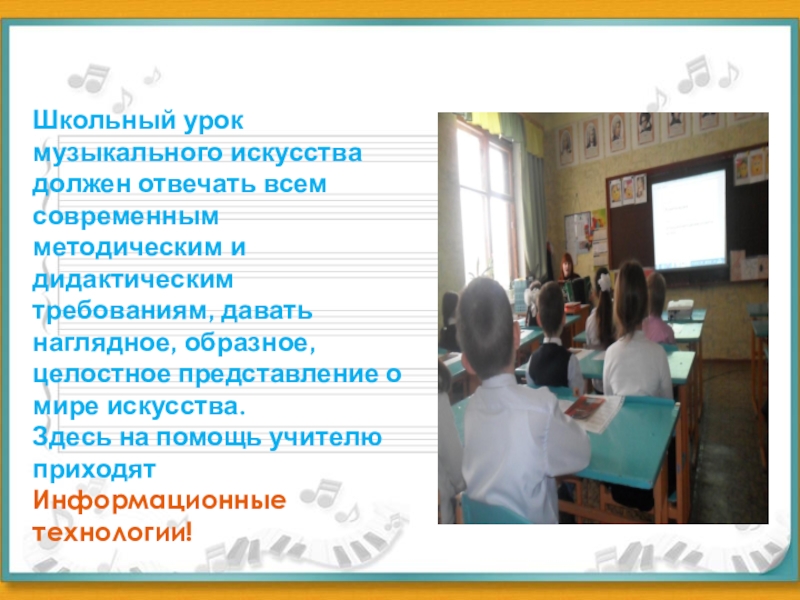 Школьный урок музыкального искусства должен отвечать всем современным методическим и дидактическим требованиям, давать наглядное, образное, целостное представление о мире искусства.
Здесь на помощь учителю приходят Информационные технологии!